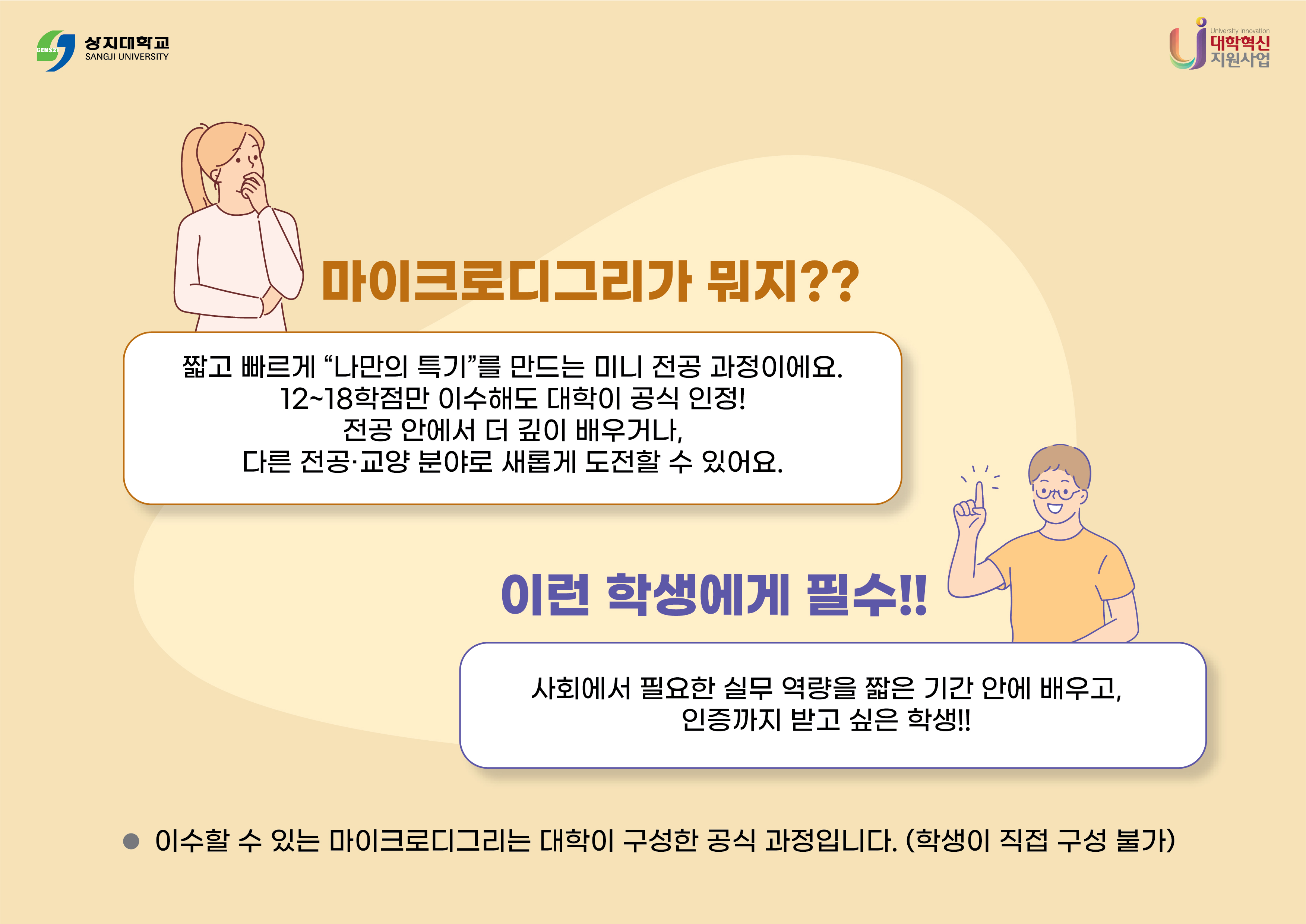 GENS21 상지대학교 SANGJI UNIVERSITY

University innovation 대학혁신 지원사업

마이크로디그리가 뭐지??

짧고 빠르게 “나만의 특기”를 만드는 미니 전공 과정이에요.
12~18학점만 이수해도 대학이 공식 인정!
전공 안에서 더 깊이 배우거나,
다른 전공·교양 분야로 새롭게 도전할 수 있어요.

이런 학생에게 필수!!

사회에서 필요한 실무 역량을 짧은 기간 안에 배우고,
인증까지 받고 싶은 학생!!

● 이수할 수 있는 마이크로디그리는 대학이 구성한 공식 과정입니다. (학생이 직접 구성 불가)